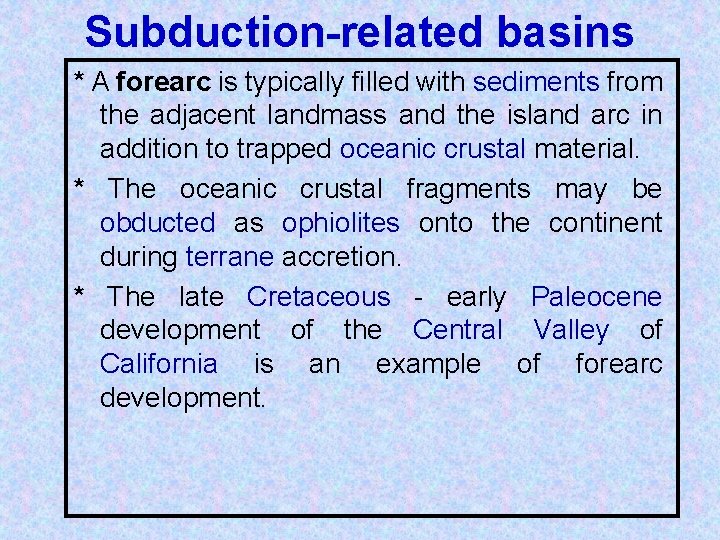 Subduction-related basins

* A forearc is typically filled with sediments from the adjacent landmass and the island arc in addition to trapped oceanic crustal material.

* The oceanic crustal fragments may be obducted as ophiolites onto the continent during terrane accretion.

* The late Cretaceous - early Paleocene development of the Central Valley of California is an example of forearc development.